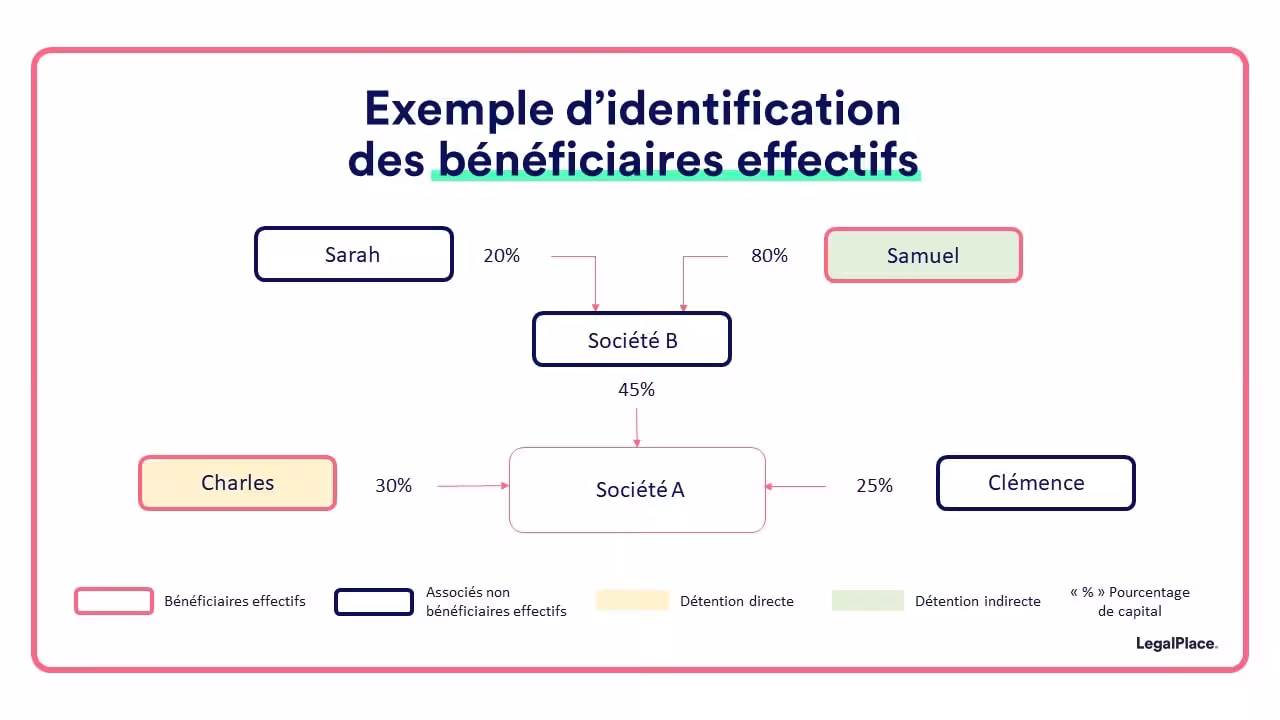 Exemple d'identification des bénéficiaires effectifs

Sarah

20%

80%

Samuel

Société B

45%

Charles

30%

Société A

25%

Clémence

Bénéficiaires effectifs

Associés non bénéficiaires effectifs

Détention directe

Détention indirecte

« % » Pourcentage de capital

LegalPlace.